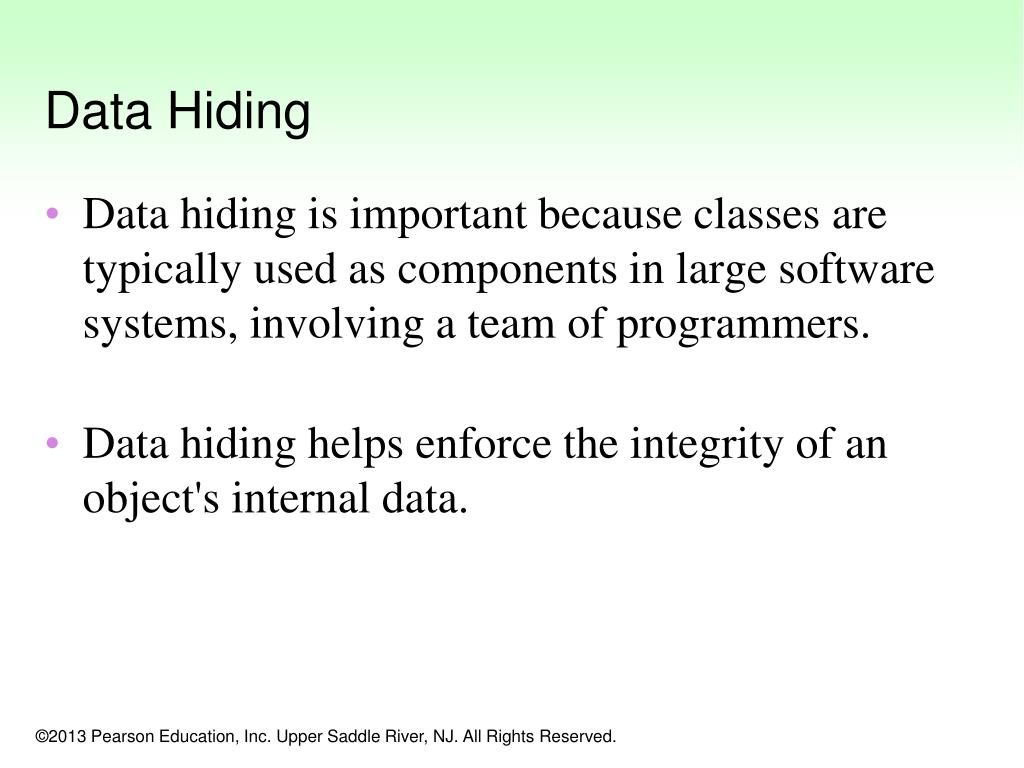 Data Hiding

• Data hiding is important because classes are typically used as components in large software systems, involving a team of programmers.

• Data hiding helps enforce the integrity of an object's internal data.

©2013 Pearson Education, Inc. Upper Saddle River, NJ. All Rights Reserved.